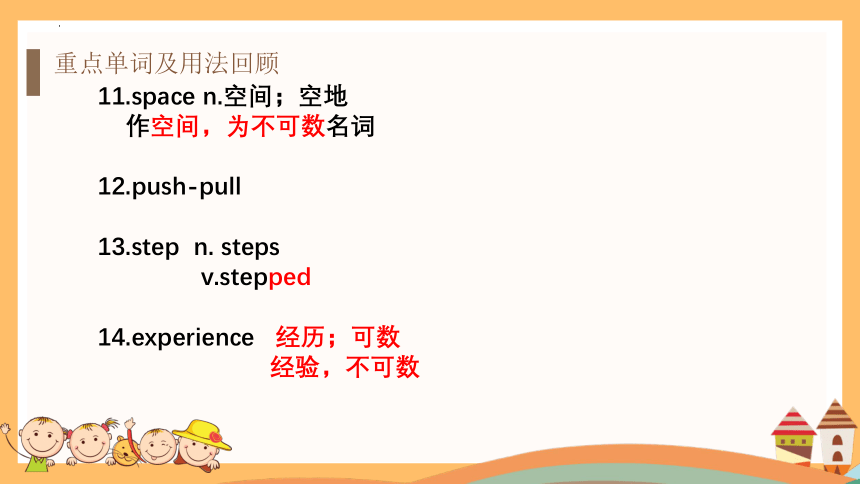 重点单词及用法回顾

11.space n.空间；空地
作空间，为不可数名词

12.push-pull

13.step n. steps
v.stepped

14.experience 经历；可数
经验，不可数